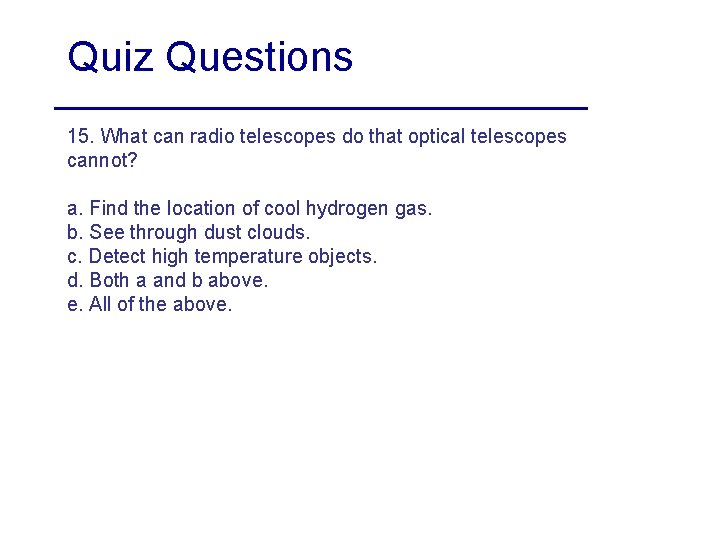 Quiz Questions

15. What can radio telescopes do that optical telescopes cannot?

a. Find the location of cool hydrogen gas.
b. See through dust clouds.
c. Detect high temperature objects.
d. Both a and b above.
e. All of the above.